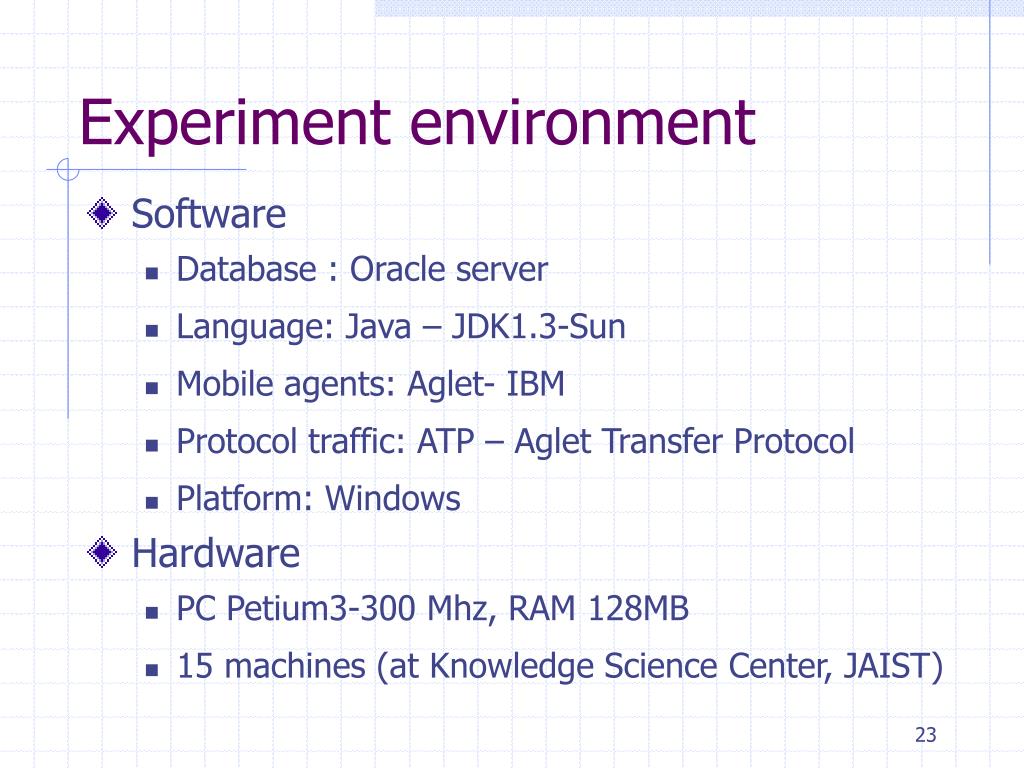 Experiment environment

Software

Database : Oracle server

Language: Java – JDK1.3-Sun

Mobile agents: Aglet- IBM

Protocol traffic: ATP – Aglet Transfer Protocol

Platform: Windows

Hardware

PC Petium3-300 Mhz, RAM 128MB

15 machines (at Knowledge Science Center, JAIST)

23